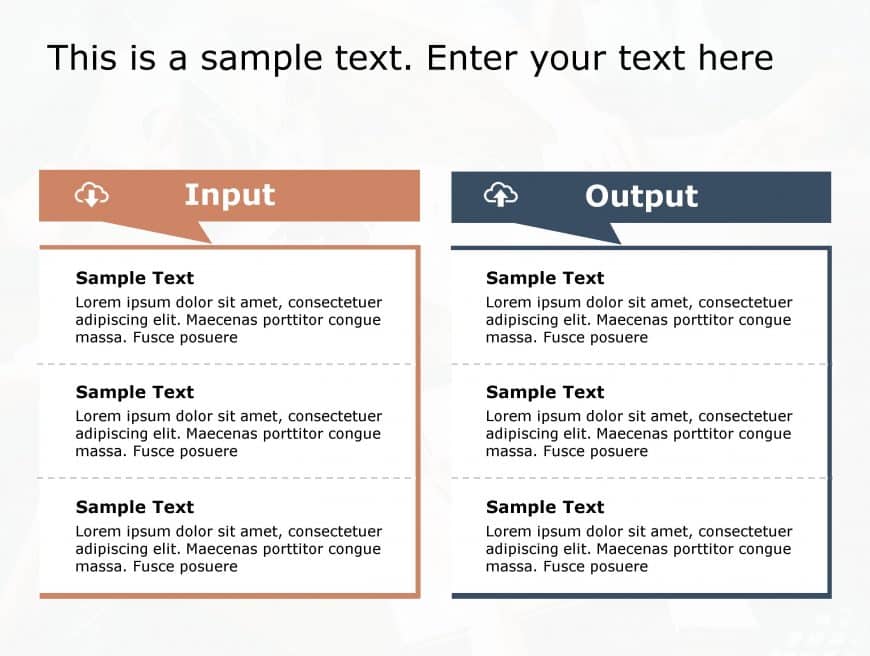 This is a sample text. Enter your text here

Input

Sample Text
Lorem ipsum dolor sit amet, consectetuer adipiscing elit. Maecenas porttitor congue massa. Fusce posuere

Sample Text
Lorem ipsum dolor sit amet, consectetuer adipiscing elit. Maecenas porttitor congue massa. Fusce posuere

Sample Text
Lorem ipsum dolor sit amet, consectetuer adipiscing elit. Maecenas porttitor congue massa. Fusce posuere

Output

Sample Text
Lorem ipsum dolor sit amet, consectetuer adipiscing elit. Maecenas porttitor congue massa. Fusce posuere

Sample Text
Lorem ipsum dolor sit amet, consectetuer adipiscing elit. Maecenas porttitor congue massa. Fusce posuere

Sample Text
Lorem ipsum dolor sit amet, consectetuer adipiscing elit. Maecenas porttitor congue massa. Fusce posuere